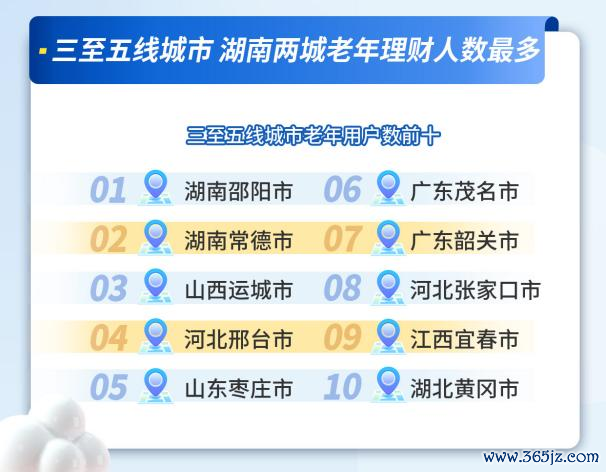 三至五线城市 湖南两城老年理财人数最多

三至五线城市老年用户数前十

01 湖南邵阳市
02 湖南常德市
03 山西运城市
04 河北邢台市
05 山东枣庄市

06 广东茂名市
07 广东韶关市
08 河北张家口市
09 江西宜春市
10 湖北黄冈市

www.365jz.com